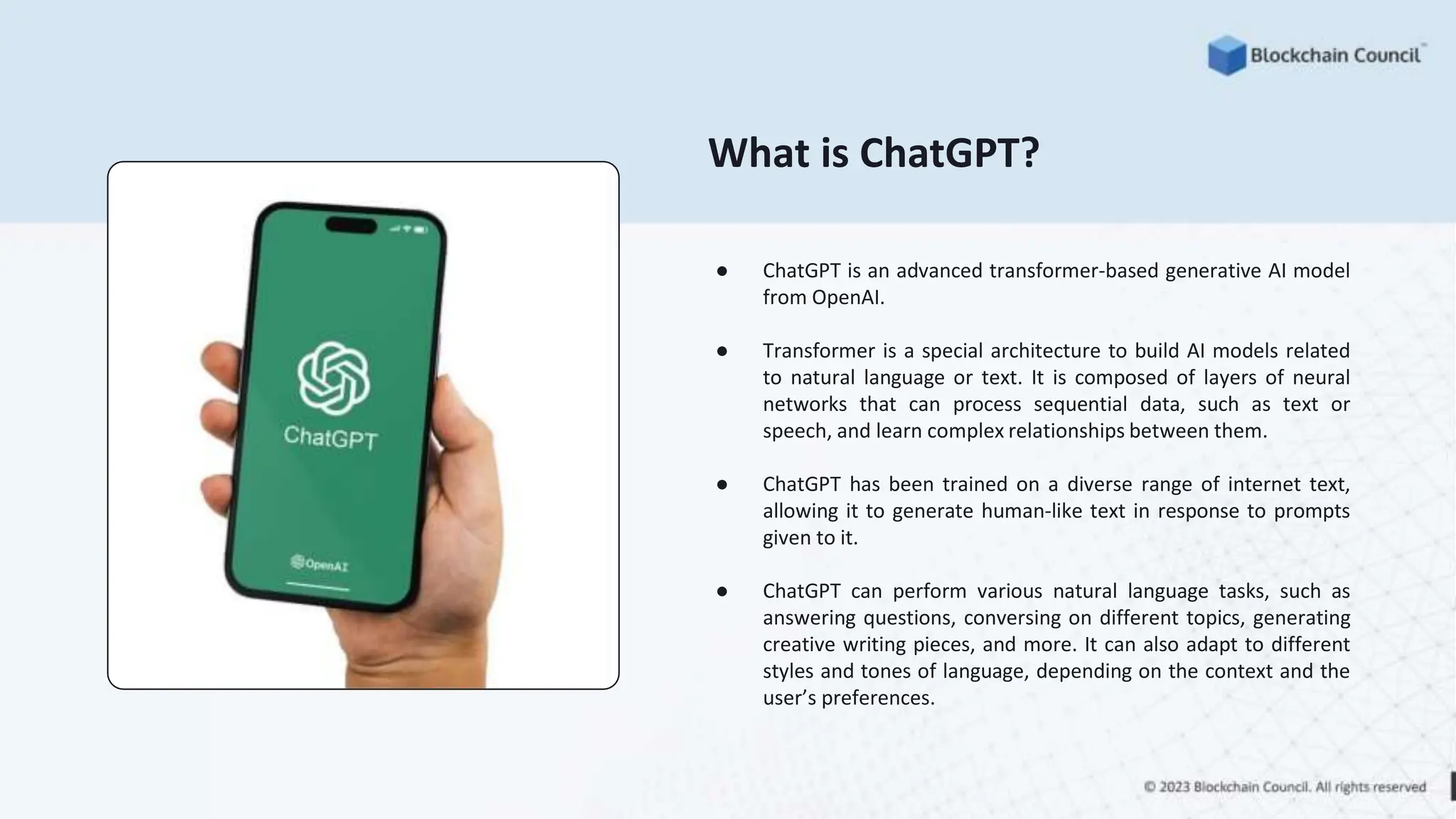 Blockchain Council™

ChatGPT

OpenAI

What is ChatGPT?

● ChatGPT is an advanced transformer-based generative AI model from OpenAI.

● Transformer is a special architecture to build AI models related to natural language or text. It is composed of layers of neural networks that can process sequential data, such as text or speech, and learn complex relationships between them.

● ChatGPT has been trained on a diverse range of internet text, allowing it to generate human-like text in response to prompts given to it.

● ChatGPT can perform various natural language tasks, such as answering questions, conversing on different topics, generating creative writing pieces, and more. It can also adapt to different styles and tones of language, depending on the context and the user's preferences.

© 2023 Blockchain Council. All rights reserved